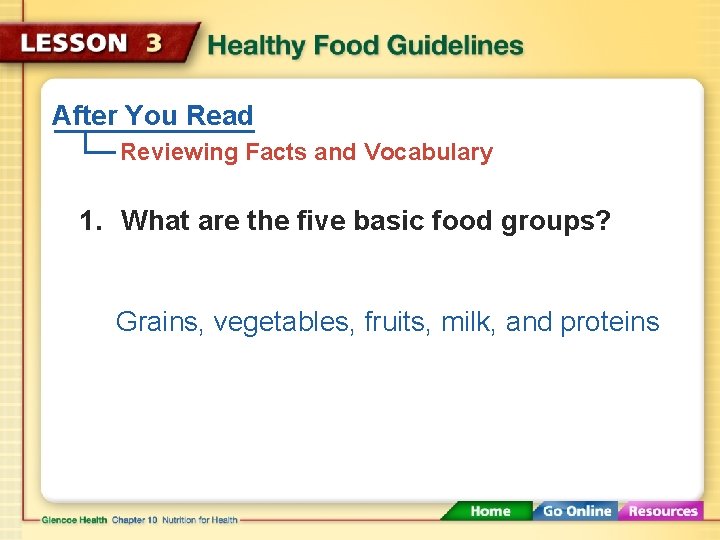 LESSON 3 Healthy Food Guidelines

After You Read

Reviewing Facts and Vocabulary

1. What are the five basic food groups?

Grains, vegetables, fruits, milk, and proteins

Glencoe Health Chapter 10 Nutrition for Health

Home Go Online Resources